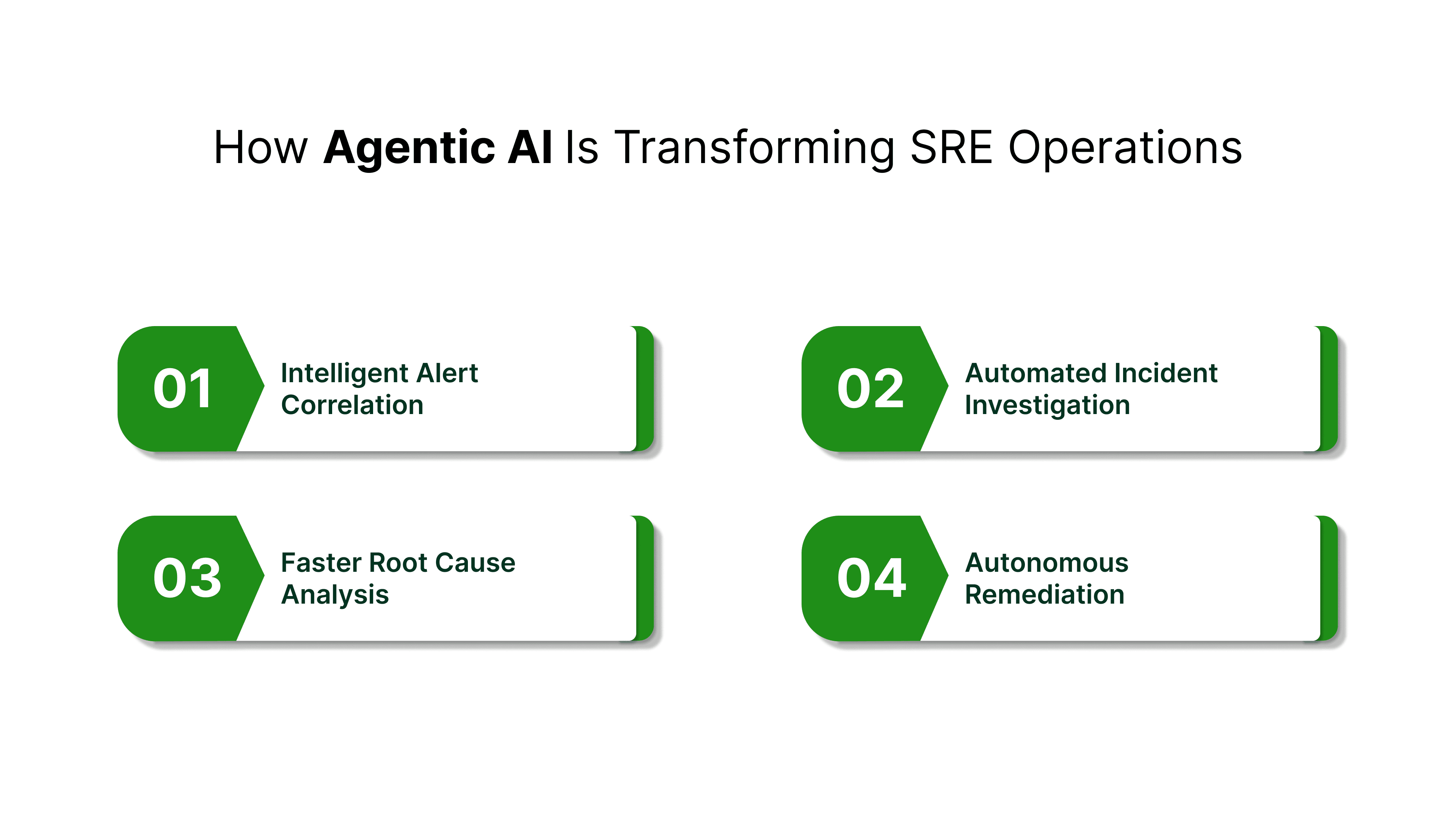 How Agentic AI Is Transforming SRE Operations

01
Intelligent Alert Correlation

02
Automated Incident Investigation

03
Faster Root Cause Analysis

04
Autonomous Remediation